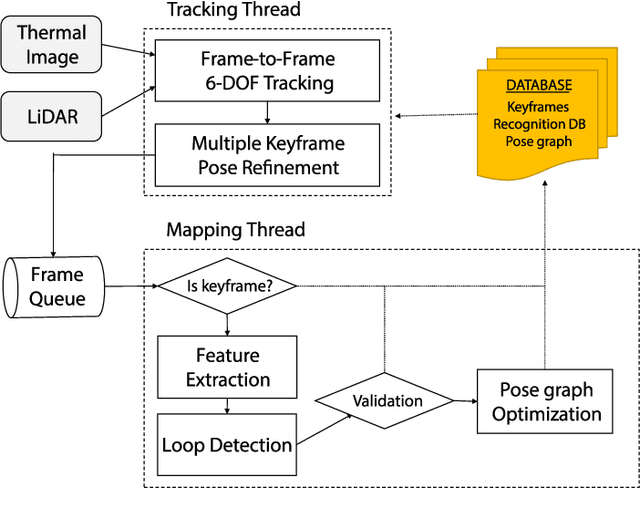 Tracking Thread

Thermal Image

LiDAR

Frame-to-Frame 6-DOF Tracking

Multiple Keyframe Pose Refinement

DATABASE
Keyframes
Recognition DB
Pose graph

Mapping Thread

Frame Queue

Is keyframe?

Feature Extraction

Loop Detection

Validation

Pose graph Optimization